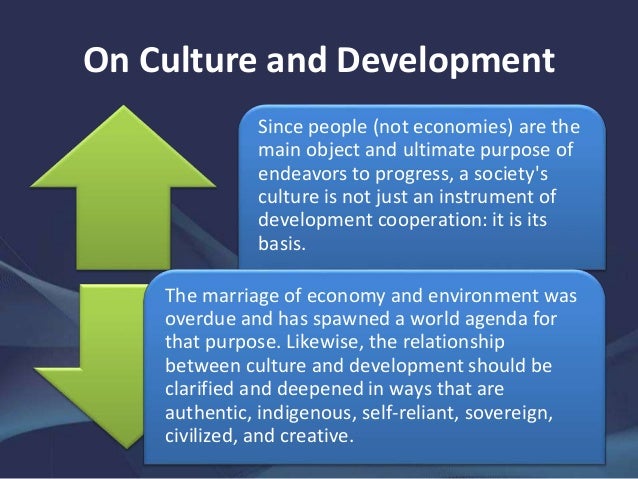 On Culture and Development

Since people (not economies) are the main object and ultimate purpose of endeavors to progress, a society's culture is not just an instrument of development cooperation: it is its basis.

The marriage of economy and environment was overdue and has spawned a world agenda for that purpose. Likewise, the relationship between culture and development should be clarified and deepened in ways that are authentic, indigenous, self-reliant, sovereign, civilized, and creative.